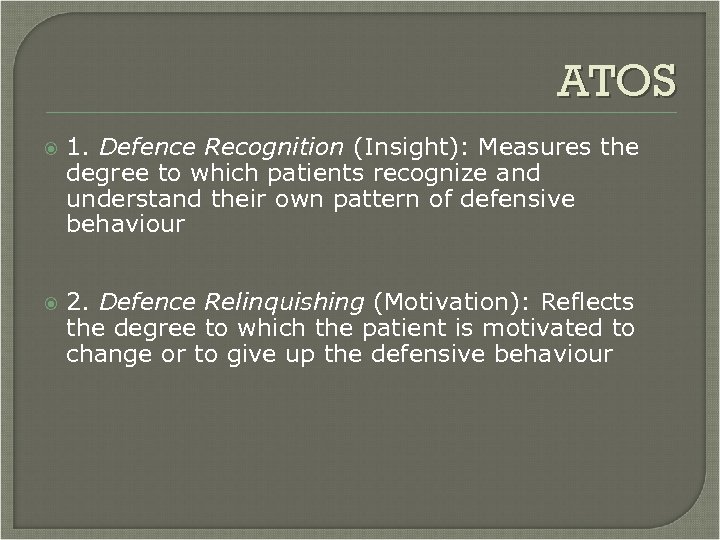 ATOS

1. Defence Recognition (Insight): Measures the degree to which patients recognize and understand their own pattern of defensive behaviour

2. Defence Relinquishing (Motivation): Reflects the degree to which the patient is motivated to change or to give up the defensive behaviour